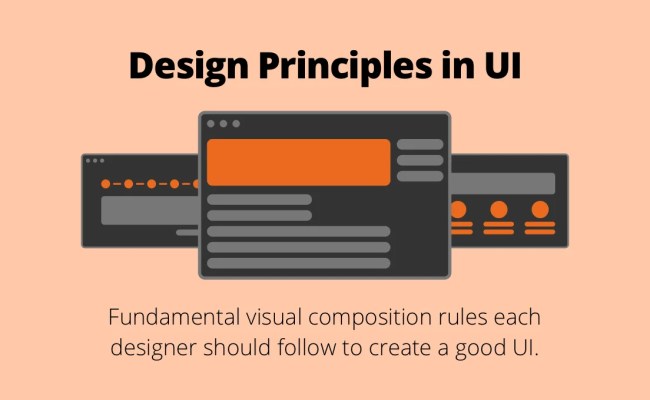 Design Principles in UI

Fundamental visual composition rules each designer should follow to create a good UI.